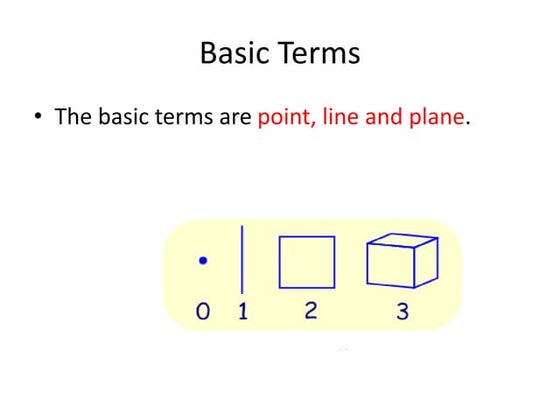 Basic Terms

• The basic terms are point, line and plane.

0 1 2 3